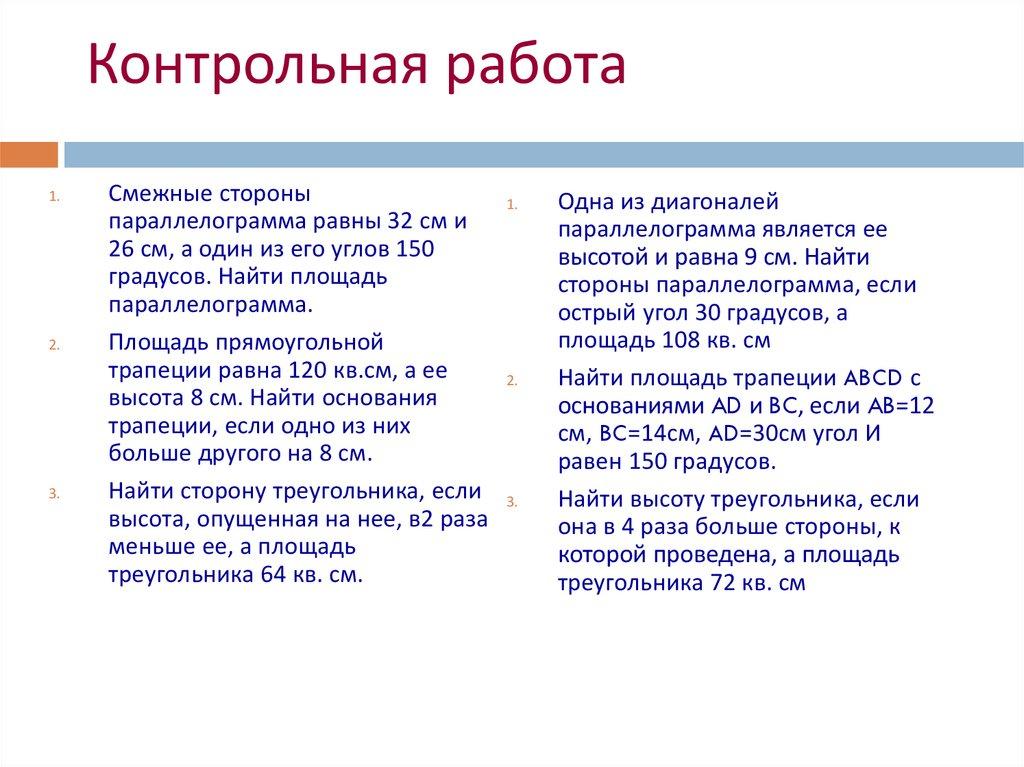 Контрольная работа

1. Смежные стороны параллелограмма равны 32 см и 26 см, а один из его углов 150 градусов. Найти площадь параллелограмма.
2. Площадь прямоугольной трапеции равна 120 кв.см, а ее высота 8 см. Найти основания трапеции, если одно из них больше другого на 8 см.
3. Найти сторону треугольника, если высота, опущенная на нее, в2 раза меньше ее, а площадь треугольника 64 кв. см.

1. Одна из диагоналей параллелограмма является ее высотой и равна 9 см. Найти стороны параллелограмма, если острый угол 30 градусов, а площадь 108 кв. см
2. Найти площадь трапеции ABCD с основаниями AD и BC, если AB=12 см, BC=14см, AD=30см угол И равен 150 градусов.
3. Найти высоту треугольника, если она в 4 раза больше стороны, к которой проведена, а площадь треугольника 72 кв. см